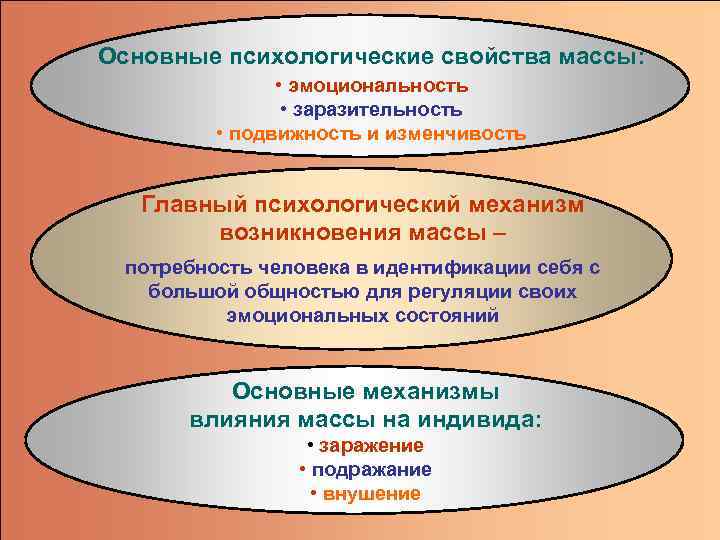 Основные психологические свойства массы:
• эмоциональность
• заразительность
• подвижность и изменчивость

Главный психологический механизм возникновения массы –

потребность человека в идентификации себя с большой общностью для регуляции своих эмоциональных состояний

Основные механизмы влияния массы на индивида:
• заражение
• подражание
• внушение